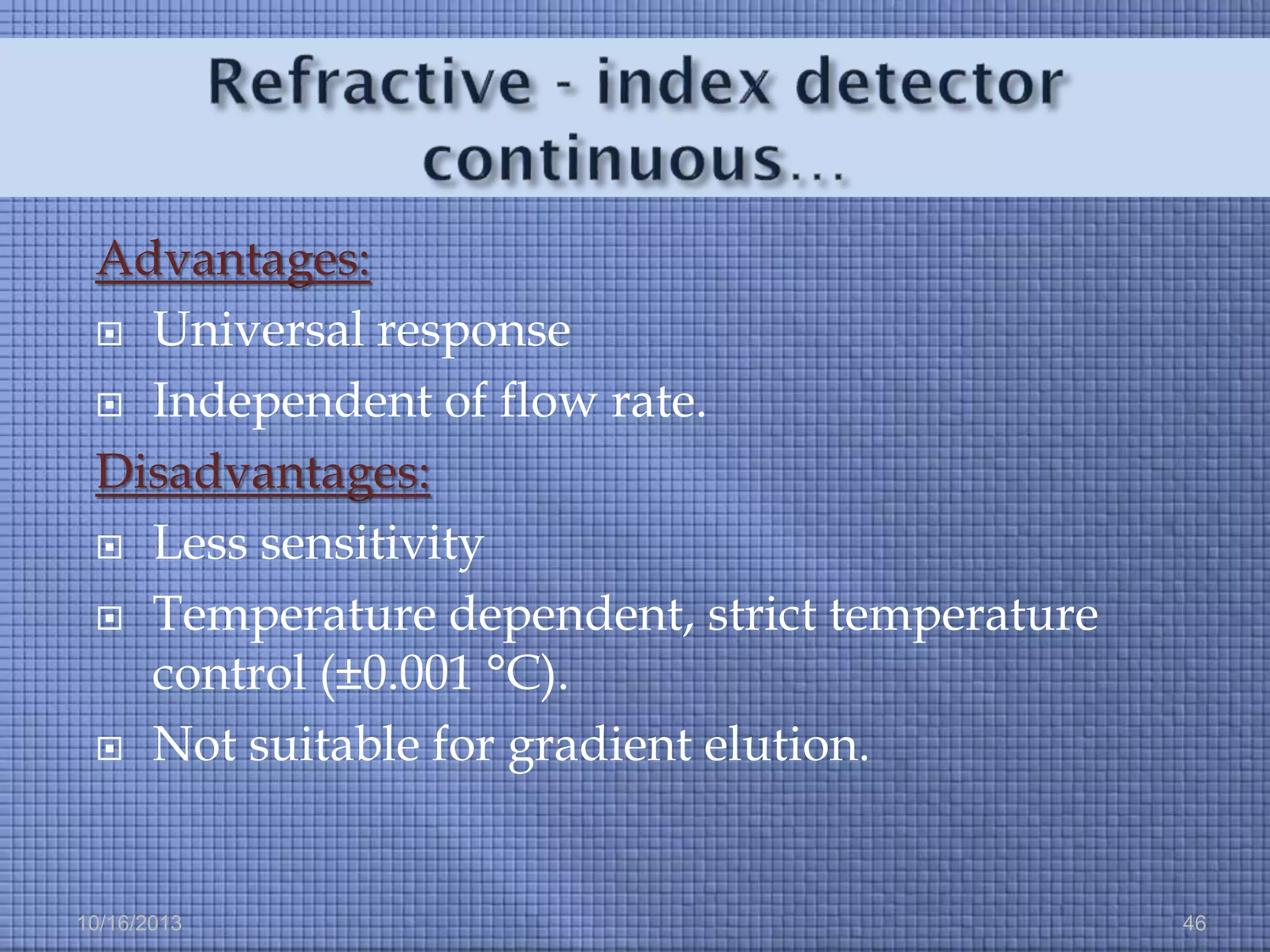 Refractive - index detector continuous…

Advantages:

Universal response

Independent of flow rate.

Disadvantages:

Less sensitivity

Temperature dependent, strict temperature control (±0.001 °C).

Not suitable for gradient elution.

10/16/2013

46